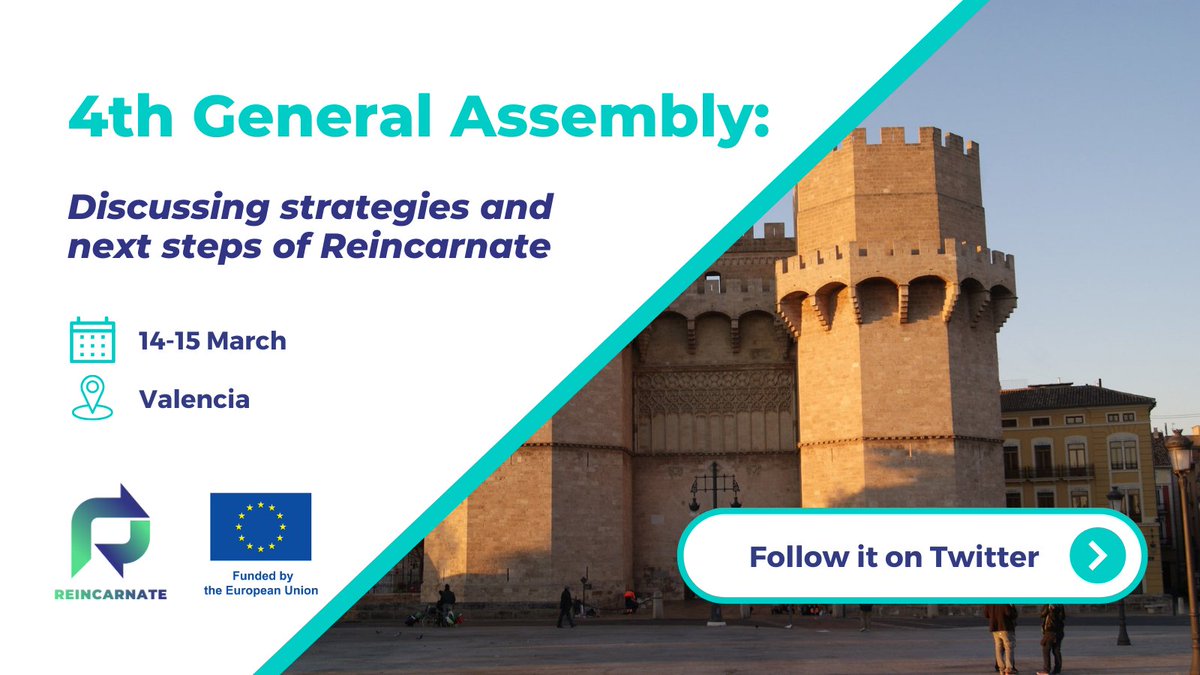 4th General Assembly:

Discussing strategies and next steps of Reincarnate

14-15 March

Valencia

REINCARNATE

Funded by the European Union

Follow it on Twitter